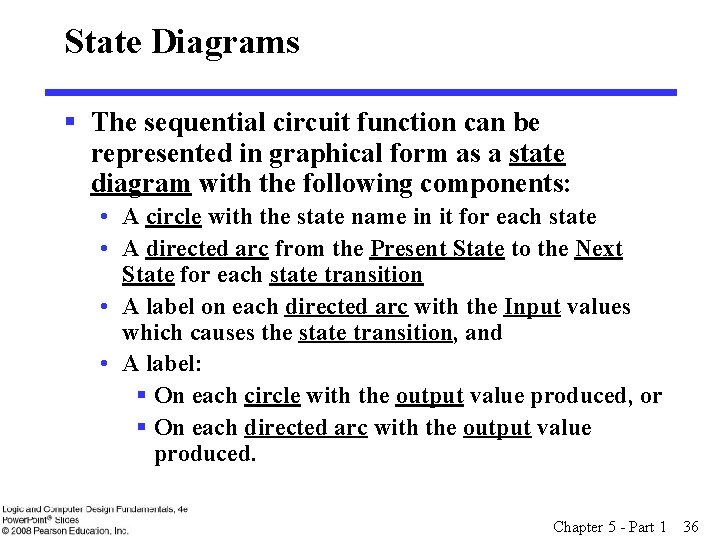 State Diagrams

▪ The sequential circuit function can be represented in graphical form as a state diagram with the following components:

• A circle with the state name in it for each state

• A directed arc from the Present State to the Next State for each state transition

• A label on each directed arc with the Input values which causes the state transition, and

• A label:

▪ On each circle with the output value produced, or

▪ On each directed arc with the output value produced.

Logic and Computer Design Fundamentals, 4e
PowerPoint® Slides
© 2008 Pearson Education, Inc.

Chapter 5 - Part 1 36